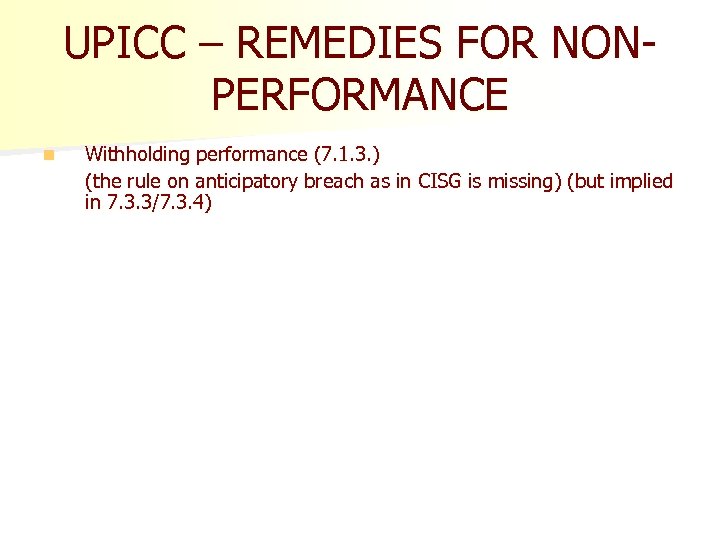 UPICC – REMEDIES FOR NON-PERFORMANCE

Withholding performance (7.1.3.)

(the rule on anticipatory breach as in CISG is missing) (but implied in 7.3.3/7.3.4)